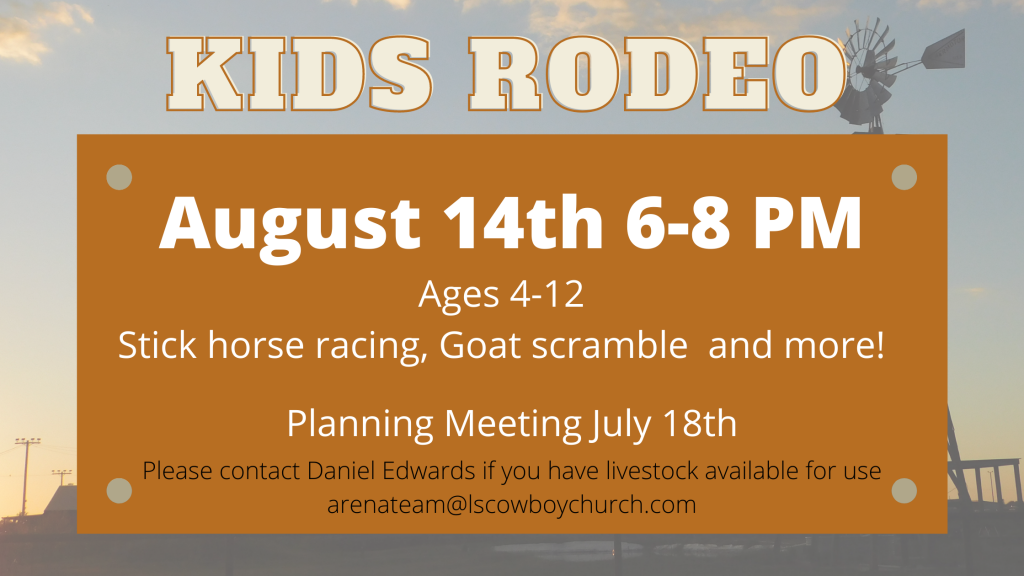 KIDS RODEO

August 14th 6-8 PM

Ages 4-12
Stick horse racing, Goat scramble and more!

Planning Meeting July 18th

Please contact Daniel Edwards if you have livestock available for use
arenateam@lscowboychurch.com